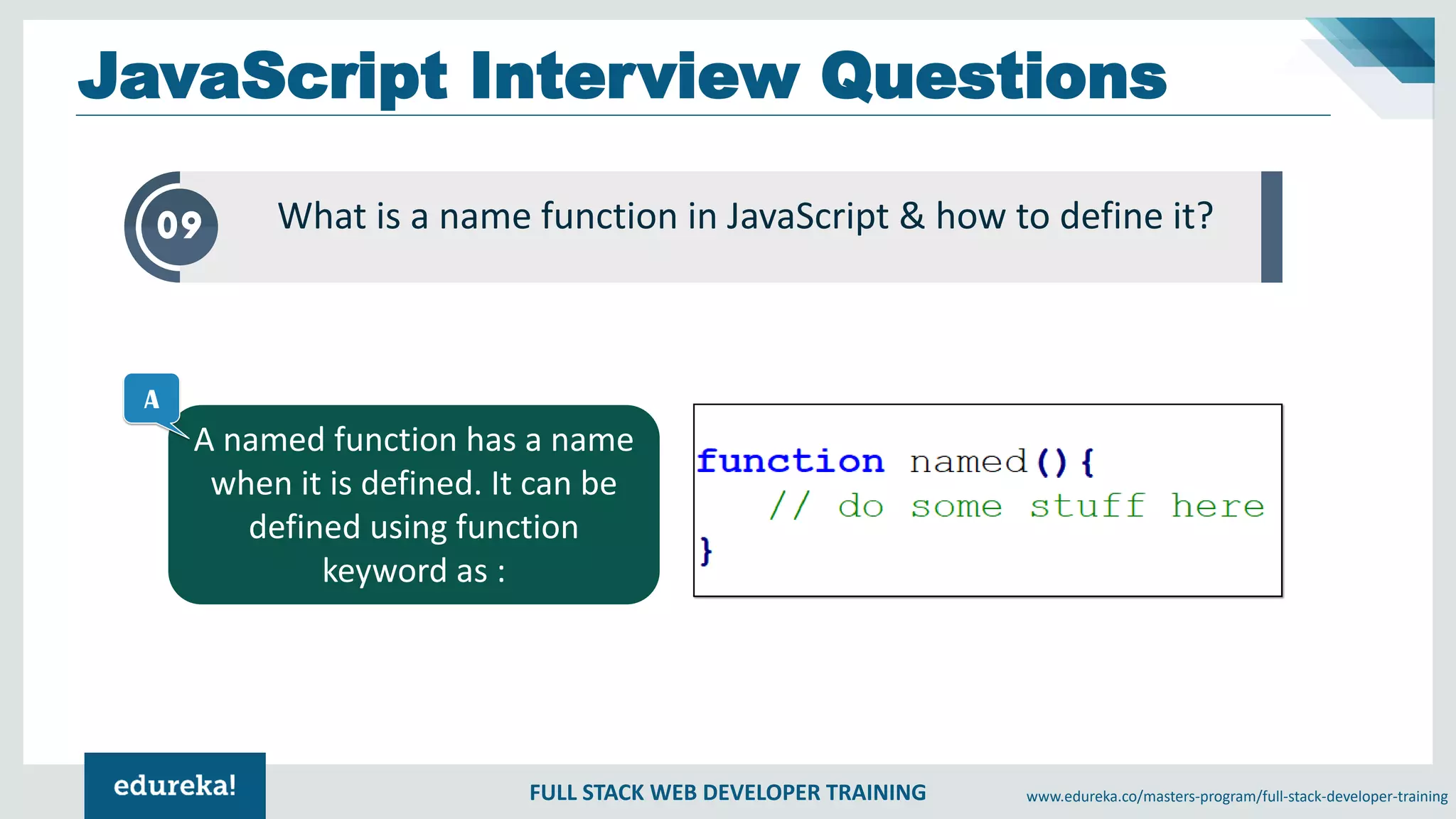 JavaScript Interview Questions

09

What is a name function in JavaScript & how to define it?

A

A named function has a name when it is defined. It can be defined using function keyword as :

function named(){
   // do some stuff here
}

edureka!

FULL STACK WEB DEVELOPER TRAINING

www.edureka.co/masters-program/full-stack-developer-training